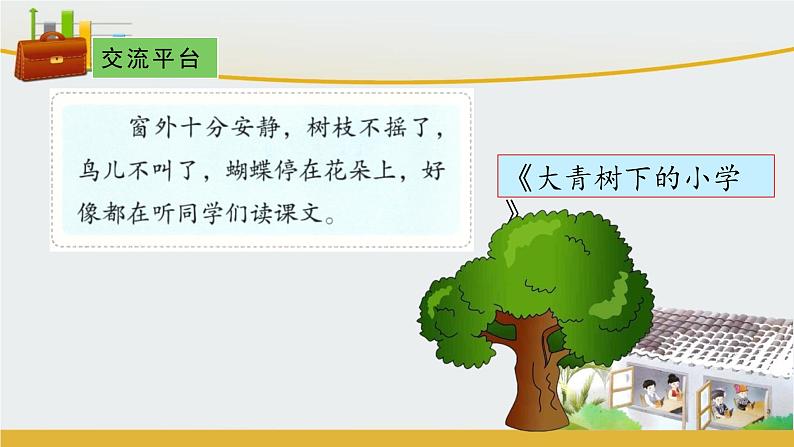 交流平台

窗外十分安静，树枝不摇了，鸟儿不叫了，蝴蝶停在花朵上，好像都在听同学们读课文。

《大青树下的小学》